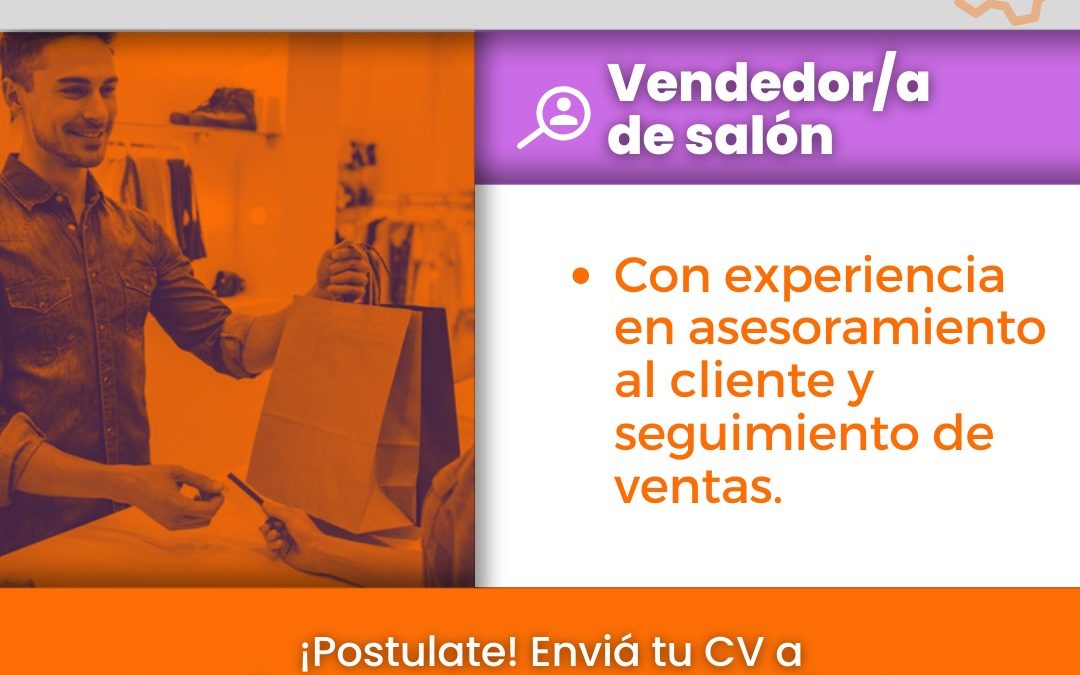 Vendedor/a de salón

• Con experiencia en asesoramiento al cliente y seguimiento de ventas.

¡Postulate! Enviá tu CV a